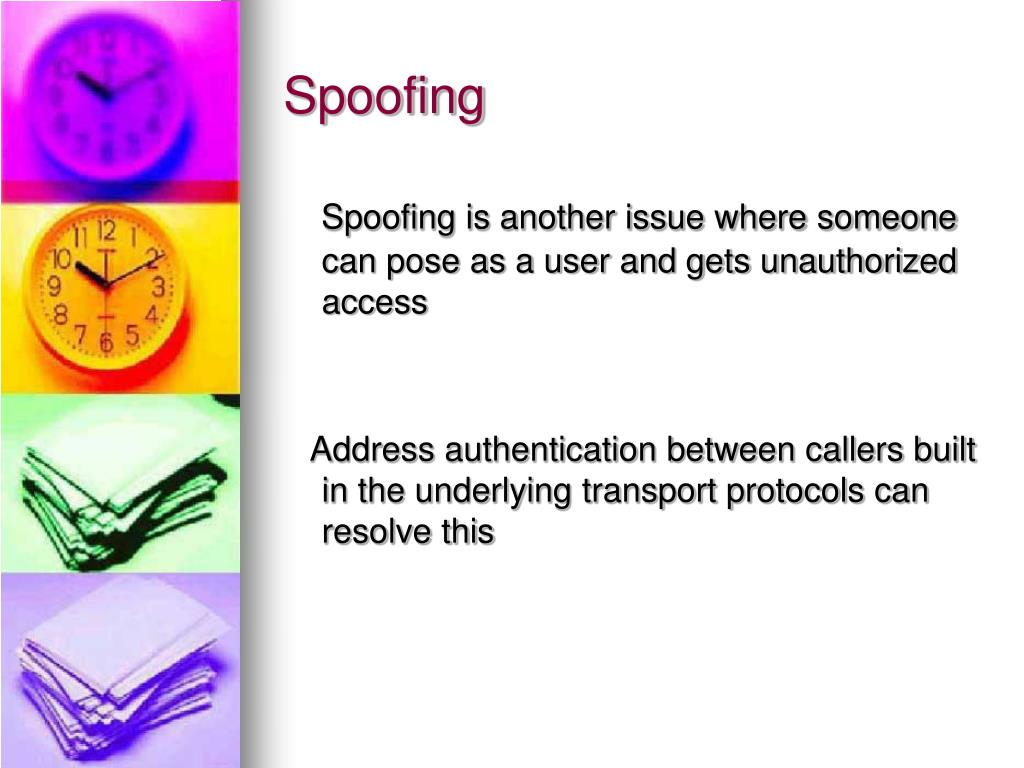 Spoofing

Spoofing is another issue where someone can pose as a user and gets unauthorized access

Address authentication between callers built in the underlying transport protocols can resolve this